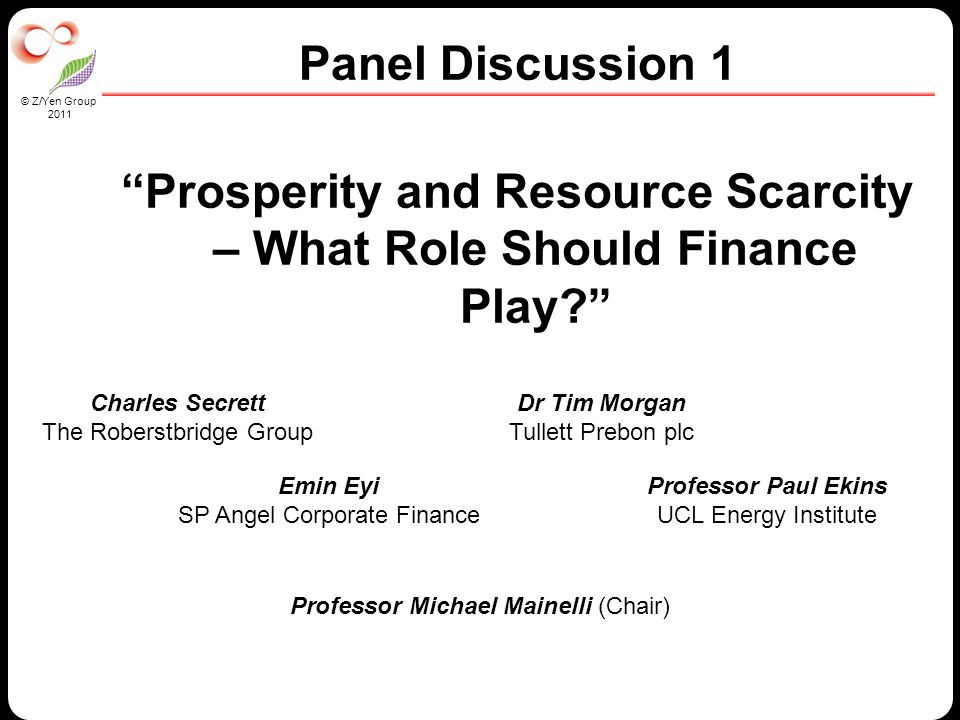 © Z/Yen Group 2011

Panel Discussion 1

“Prosperity and Resource Scarcity – What Role Should Finance Play?”

Charles Secrett
The Roberstbridge Group

Dr Tim Morgan
Tullett Prebon plc

Emin Eyi
SP Angel Corporate Finance

Professor Paul Ekins
UCL Energy Institute

Professor Michael Mainelli (Chair)